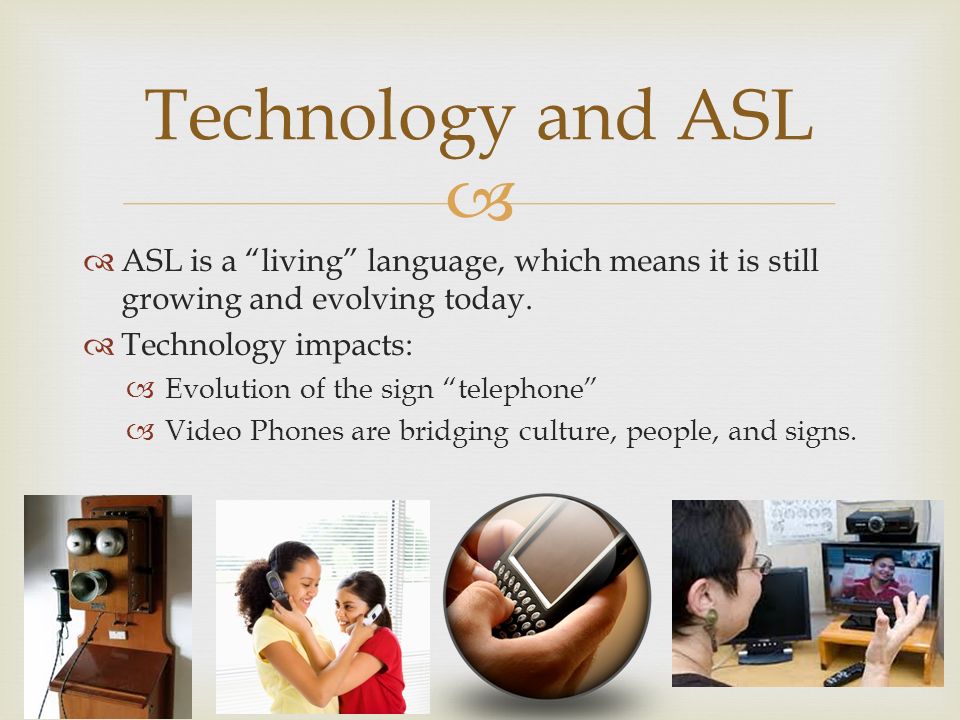 Technology and ASL

ASL is a “living” language, which means it is still growing and evolving today.

Technology impacts:

Evolution of the sign “telephone”

Video Phones are bridging culture, people, and signs.